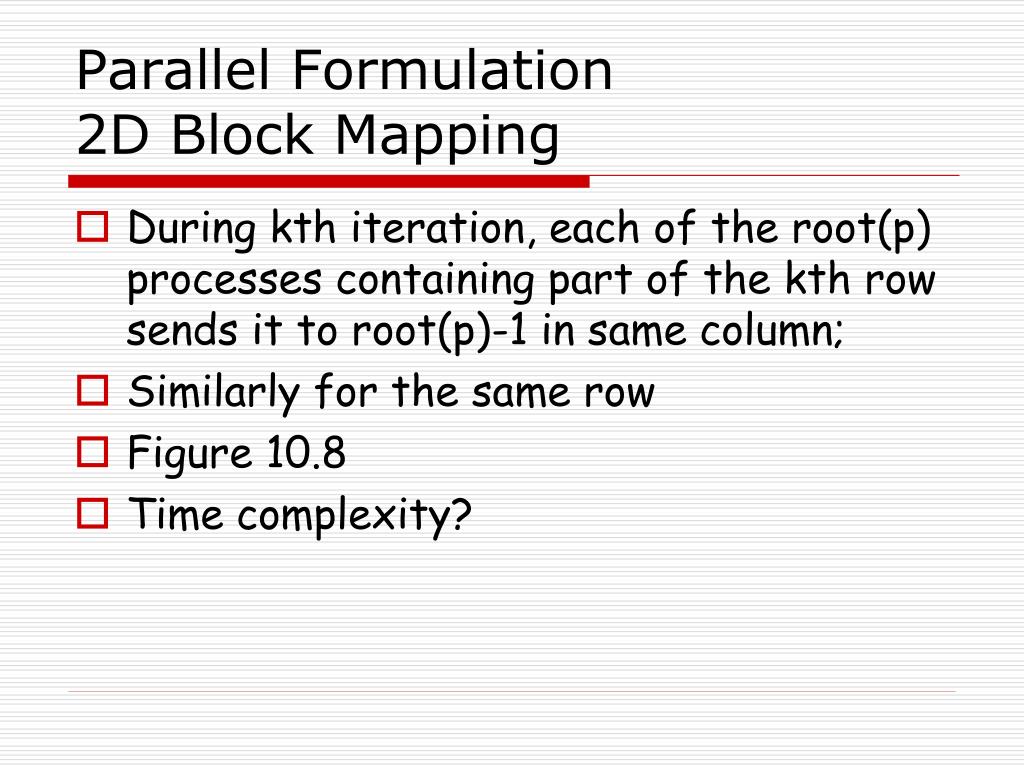 Parallel Formulation
2D Block Mapping

During kth iteration, each of the root(p) processes containing part of the kth row sends it to root(p)-1 in same column;

Similarly for the same row

Figure 10.8

Time complexity?